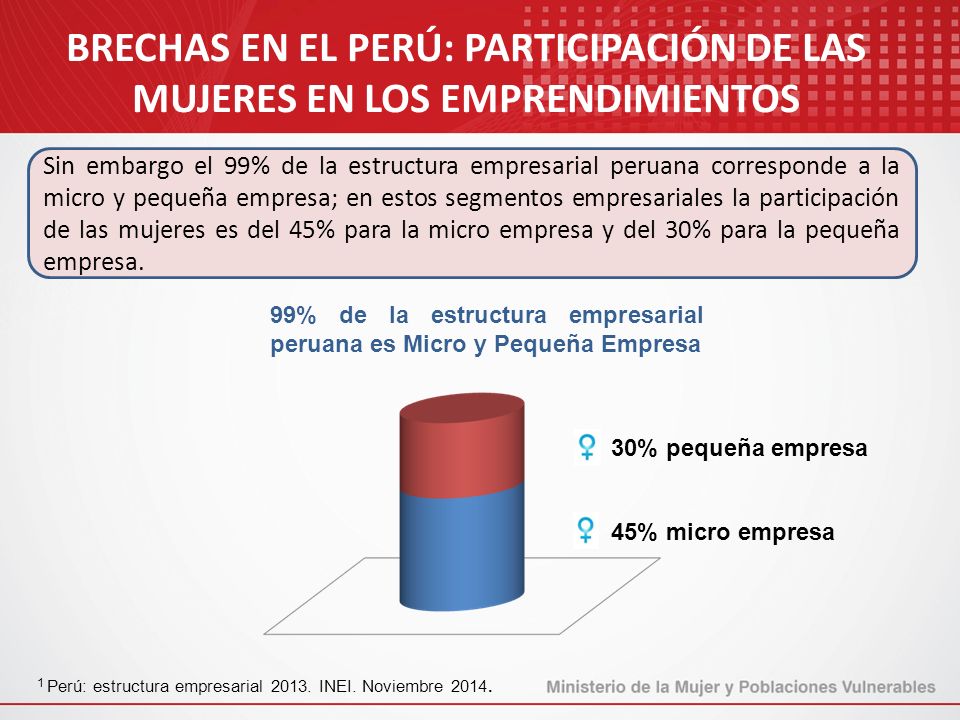 BRECHAS EN EL PERÚ: PARTICIPACIÓN DE LAS MUJERES EN LOS EMPRENDIMIENTOS

Sin embargo el 99% de la estructura empresarial peruana corresponde a la micro y pequeña empresa; en estos segmentos empresariales la participación de las mujeres es del 45% para la micro empresa y del 30% para la pequeña empresa.

99% de la estructura empresarial peruana es Micro y Pequeña Empresa

♀ 30% pequeña empresa

♀ 45% micro empresa

$^1$ Perú: estructura empresarial 2013. INEI. Noviembre 2014.

Ministerio de la Mujer y Poblaciones Vulnerables